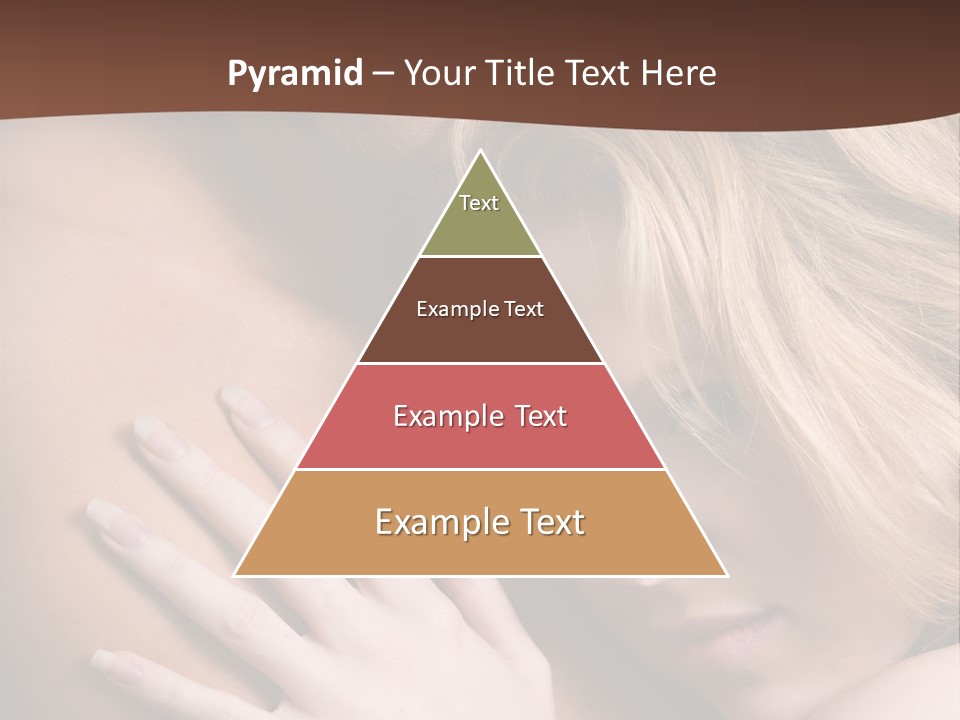 Pyramid – Your Title Text Here

Text

Example Text

Example Text

Example Text